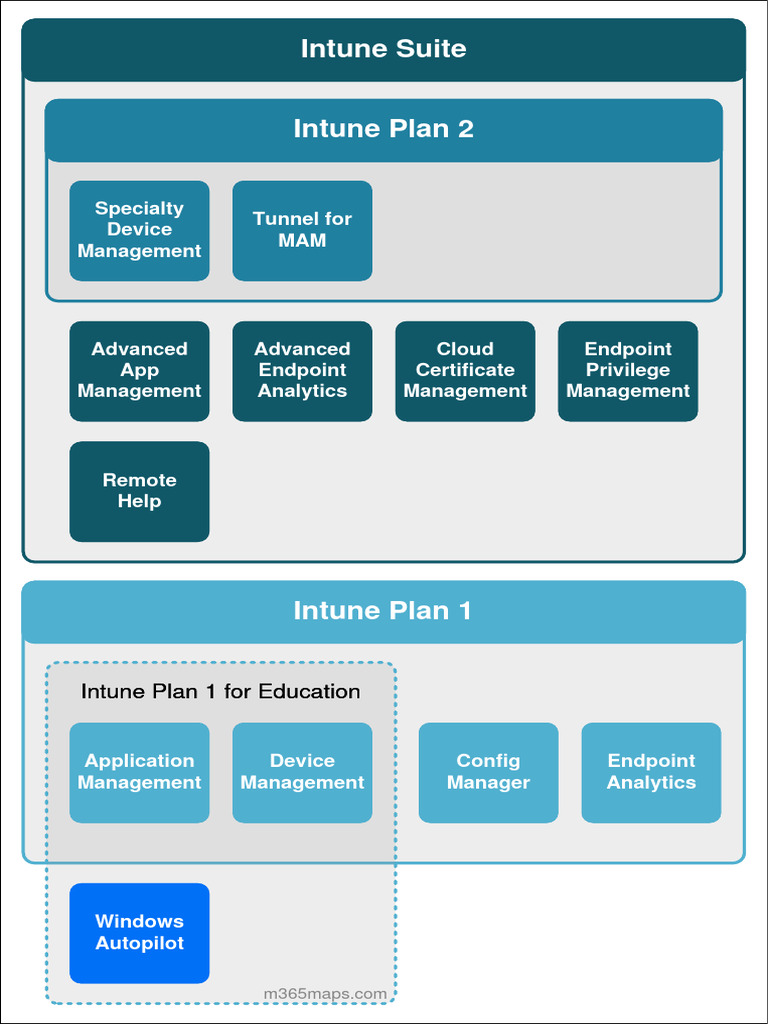 Intune Suite

Intune Plan 2

Specialty Device Management

Tunnel for MAM

Advanced App Management

Advanced Endpoint Analytics

Cloud Certificate Management

Endpoint Privilege Management

Remote Help

Intune Plan 1

Intune Plan 1 for Education

Application Management

Device Management

Config Manager

Endpoint Analytics

Windows Autopilot

m365maps.com